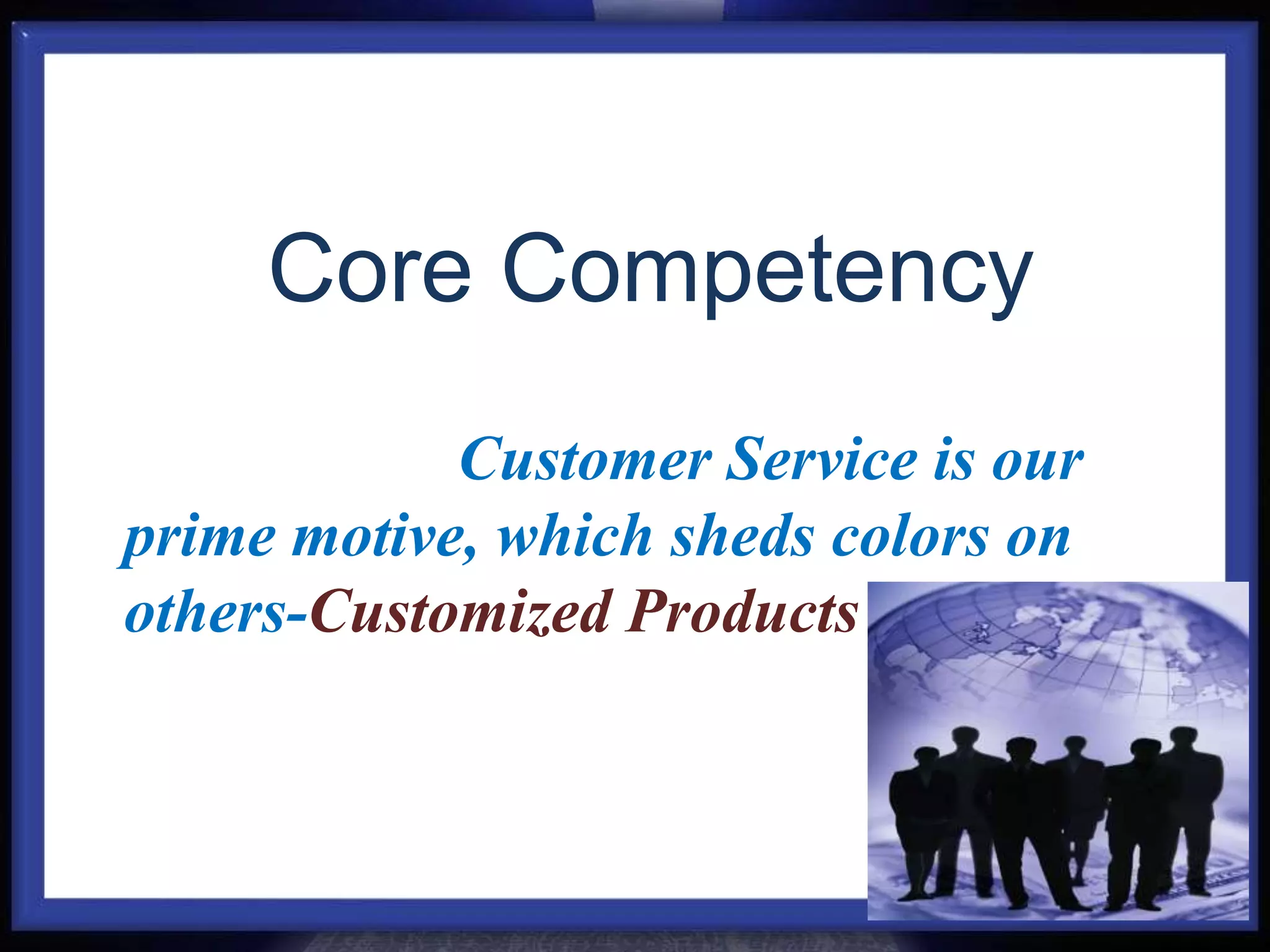 Core Competency

Customer Service is our prime motive, which sheds colors on others-Customized Products